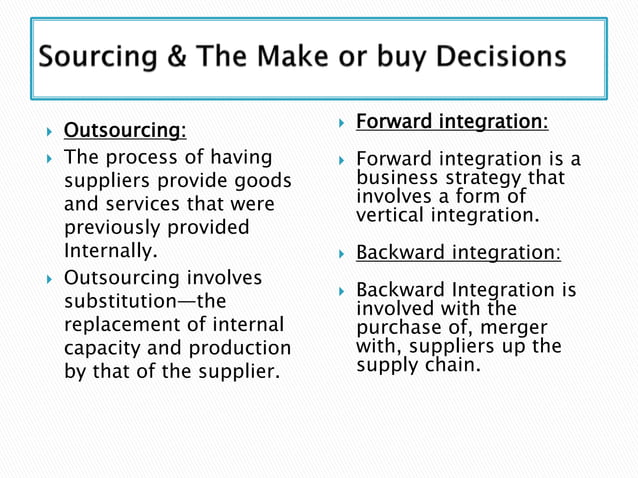 Sourcing & The Make or buy Decisions

Outsourcing:

The process of having suppliers provide goods and services that were previously provided Internally.

Outsourcing involves substitution—the replacement of internal capacity and production by that of the supplier.

Forward integration:

Forward integration is a business strategy that involves a form of vertical integration.

Backward integration:

Backward Integration is involved with the purchase of, merger with, suppliers up the supply chain.